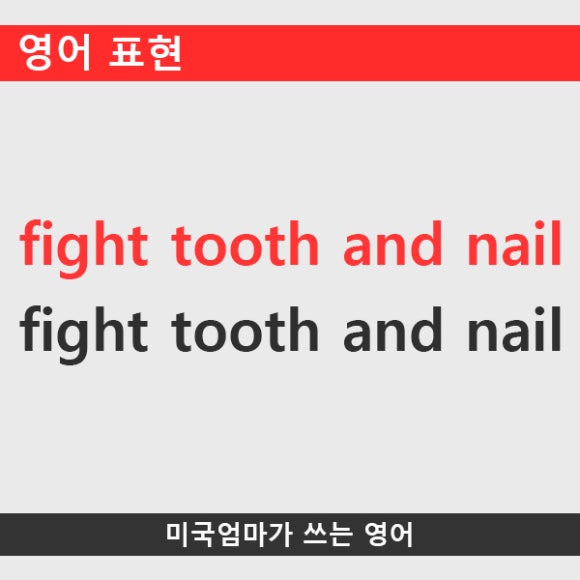 영어 표현

fight tooth and nail

fight tooth and nail

미국엄마가 쓰는 영어